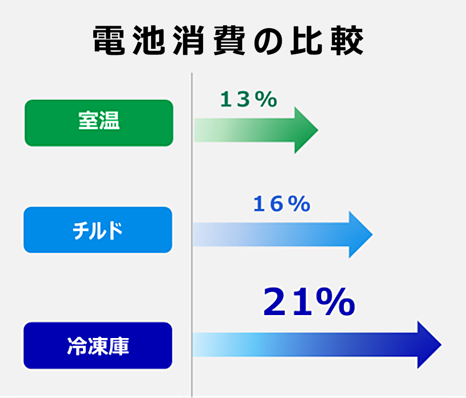 電池消費の比較

室温

13%

チルド

16%

冷凍庫

21%